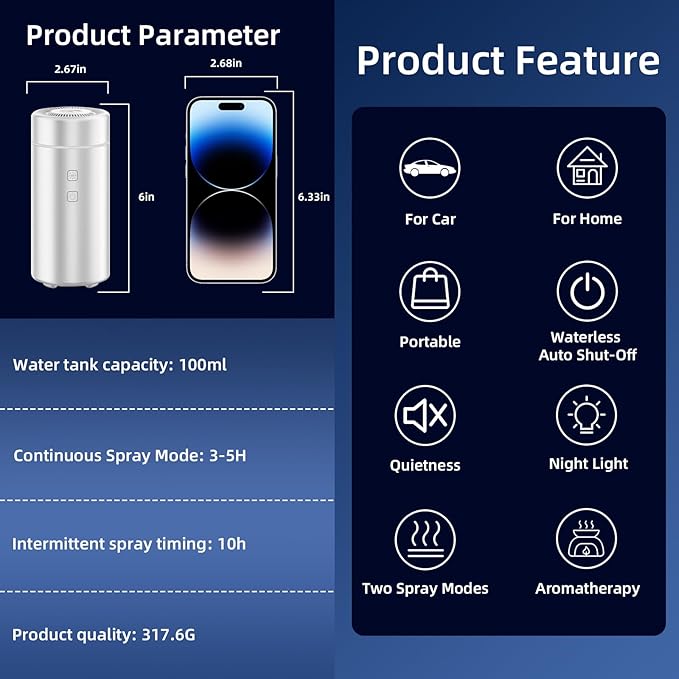 Product Parameter

2.67in

6in

2.68in

6.33in

Water tank capacity: 100ml

Continuous Spray Mode: 3-5H

Intermittent spray timing: 10h

Product quality: 317.6G

Product Feature

For Car

For Home

Portable

Waterless Auto Shut-Off

Quietness

Night Light

Two Spray Modes

Aromatherapy